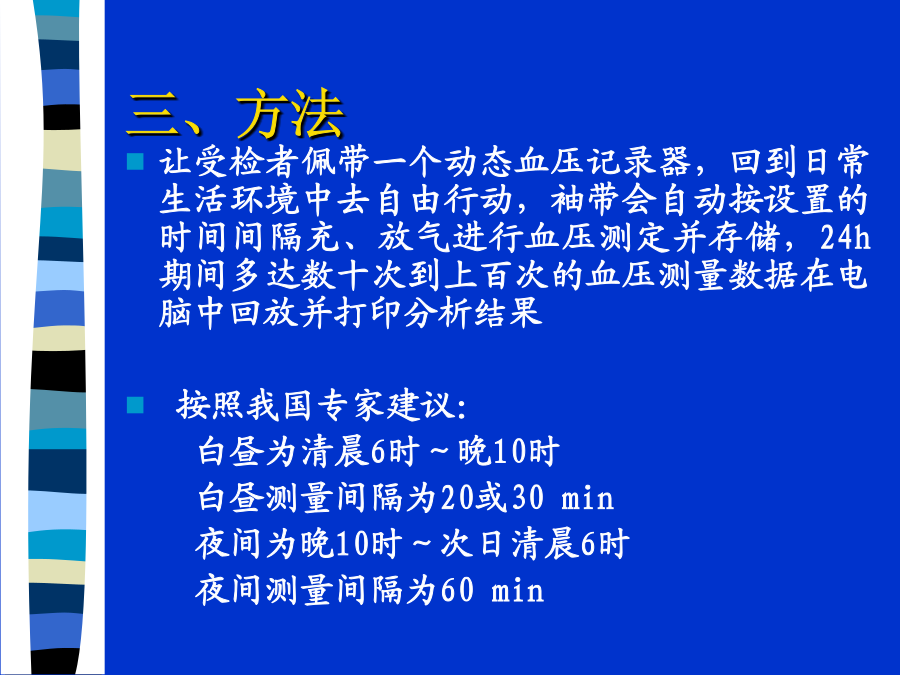 三、方法

让受检者佩带一个动态血压记录器，回到日常生活环境中去自由行动，袖带会自动按设置的时间间隔充、放气进行血压测定并存储，24h期间多达数十次到上百次的血压测量数据在电脑中回放并打印分析结果

按照我国专家建议：
白昼为清晨6时～晚10时
白昼测量间隔为20或30 min
夜间为晚10时～次日清晨6时
夜间测量间隔为60 min